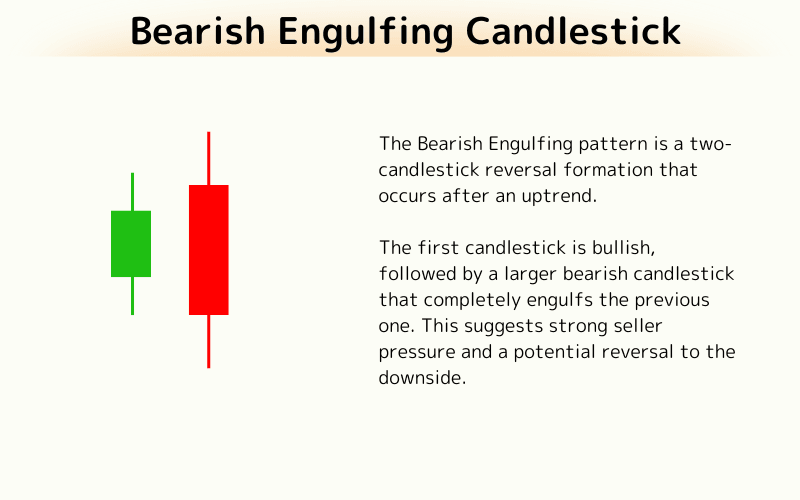 Bearish Engulfing Candlestick

The Bearish Engulfing pattern is a two-candlestick reversal formation that occurs after an uptrend.

The first candlestick is bullish, followed by a larger bearish candlestick that completely engulfs the previous one. This suggests strong seller pressure and a potential reversal to the downside.